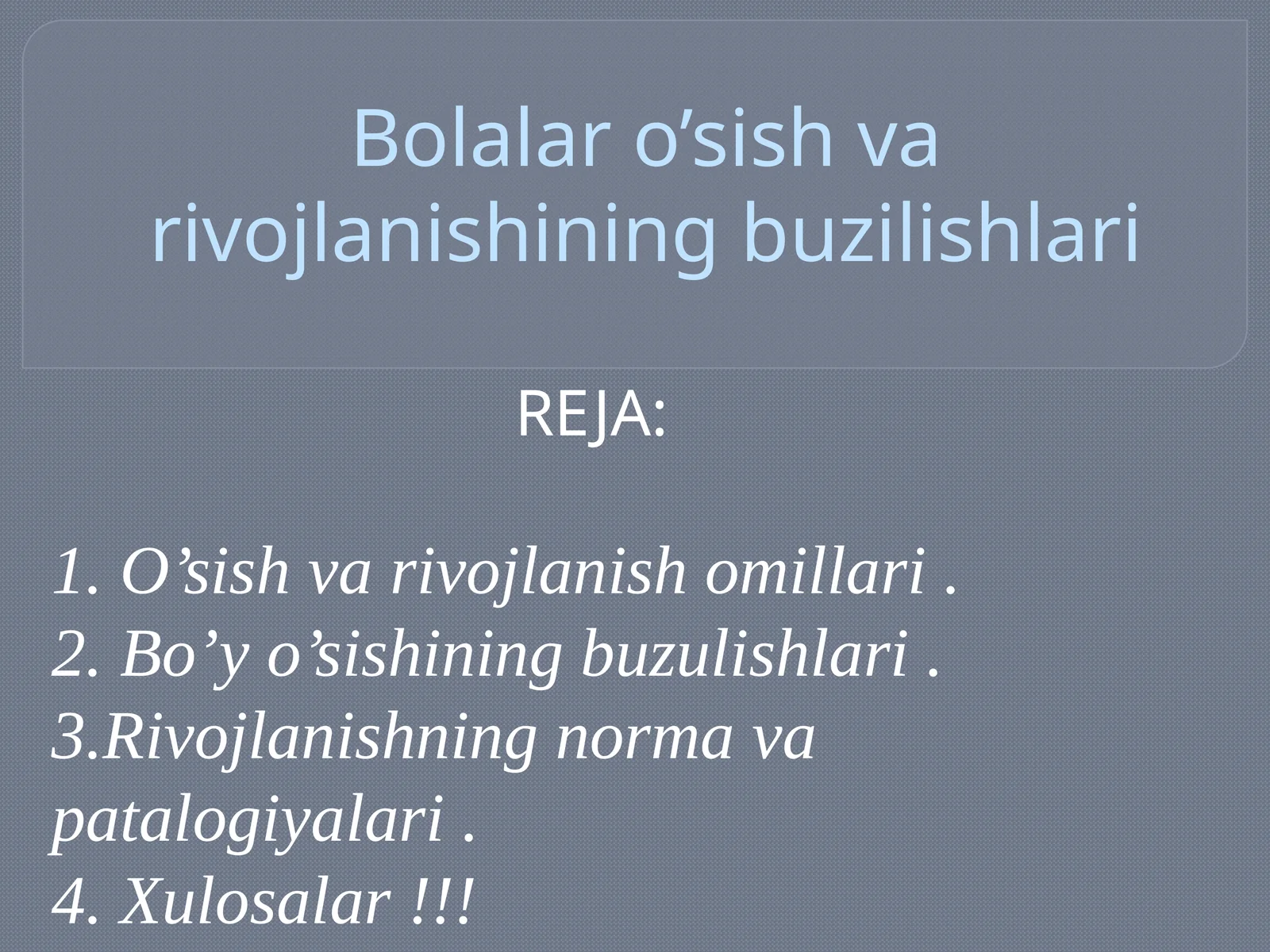 Bolalar o’sish va rivojlanishining buzilishlari

REJA:

1. O’sish va rivojlanish omillari .
2. Bo’y o’sishining buzulishlari .
3.Rivojlanishning norma va patalogiyalari .
4. Xulosalar !!!